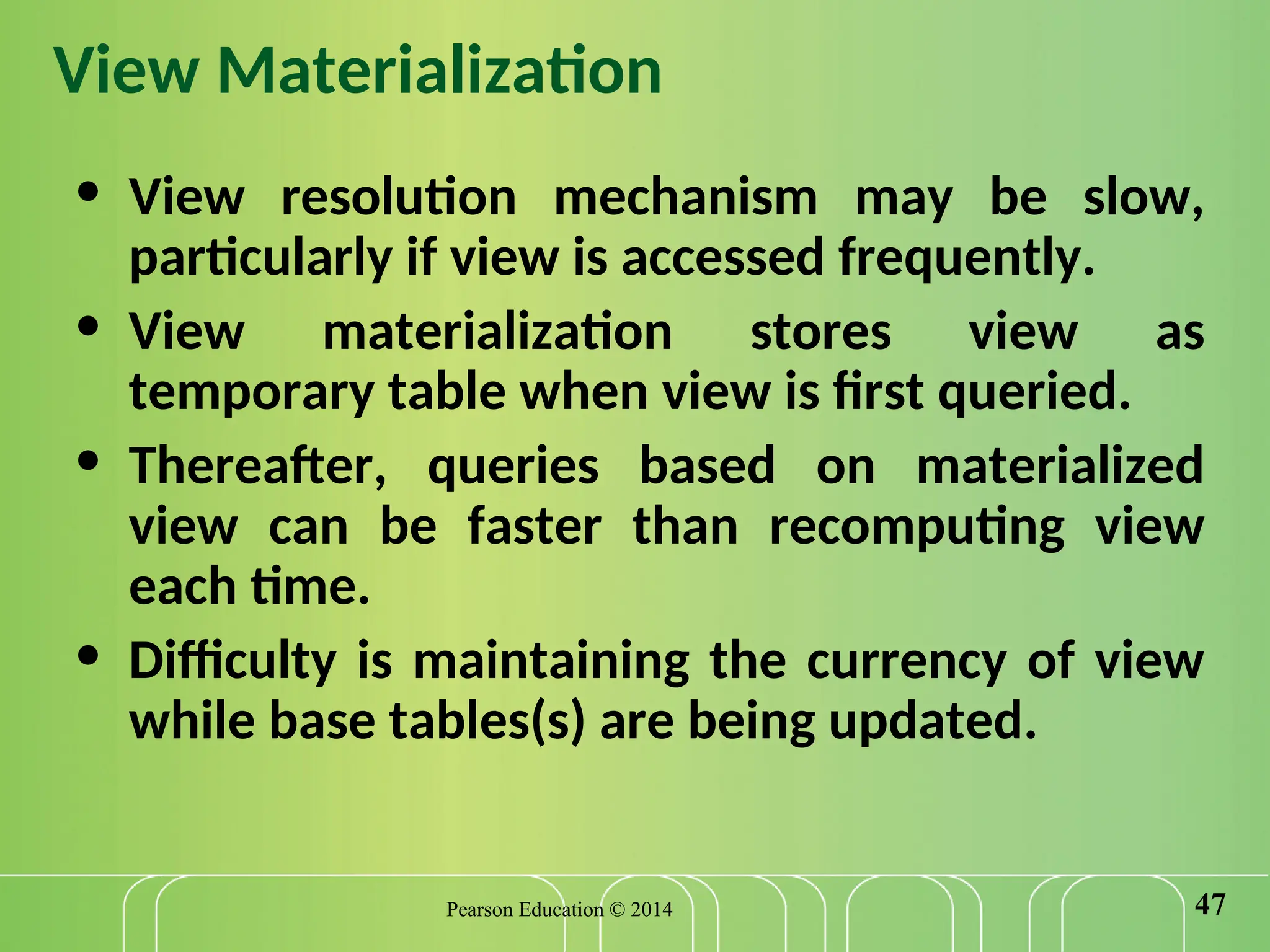 View Materialization

• View resolution mechanism may be slow, particularly if view is accessed frequently.

• View materialization stores view as temporary table when view is first queried.

• Thereafter, queries based on materialized view can be faster than recomputing view each time.

• Difficulty is maintaining the currency of view while base tables(s) are being updated.

Pearson Education © 2014

47